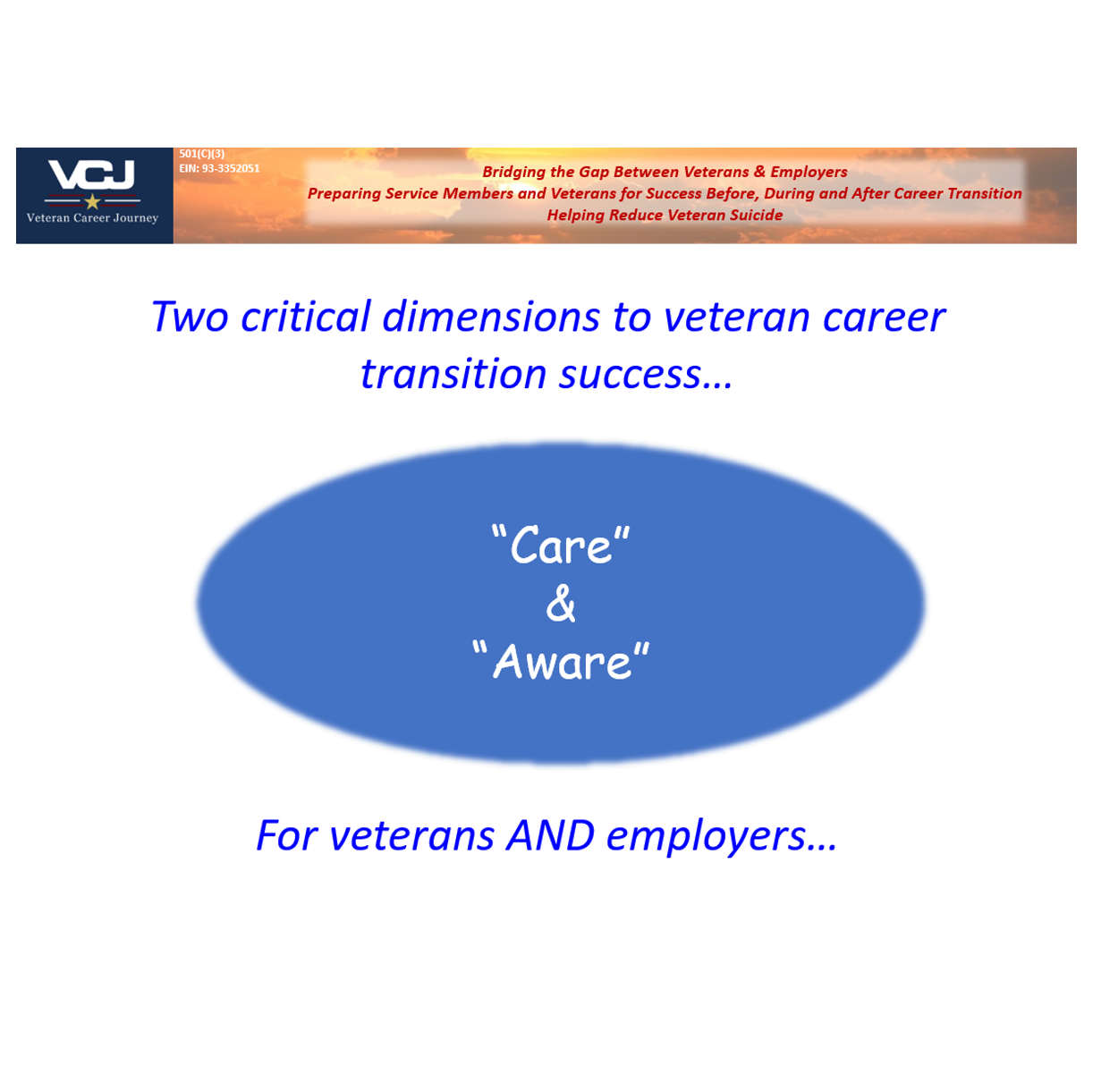 VCJ
Veteran Career Journey

501(C)(3)
EIN: 93-3352051

Bridging the Gap Between Veterans & Employers
Preparing Service Members and Veterans for Success Before, During and After Career Transition
Helping Reduce Veteran Suicide

Two critical dimensions to veteran career transition success…

“Care”
&
“Aware”

For veterans AND employers…